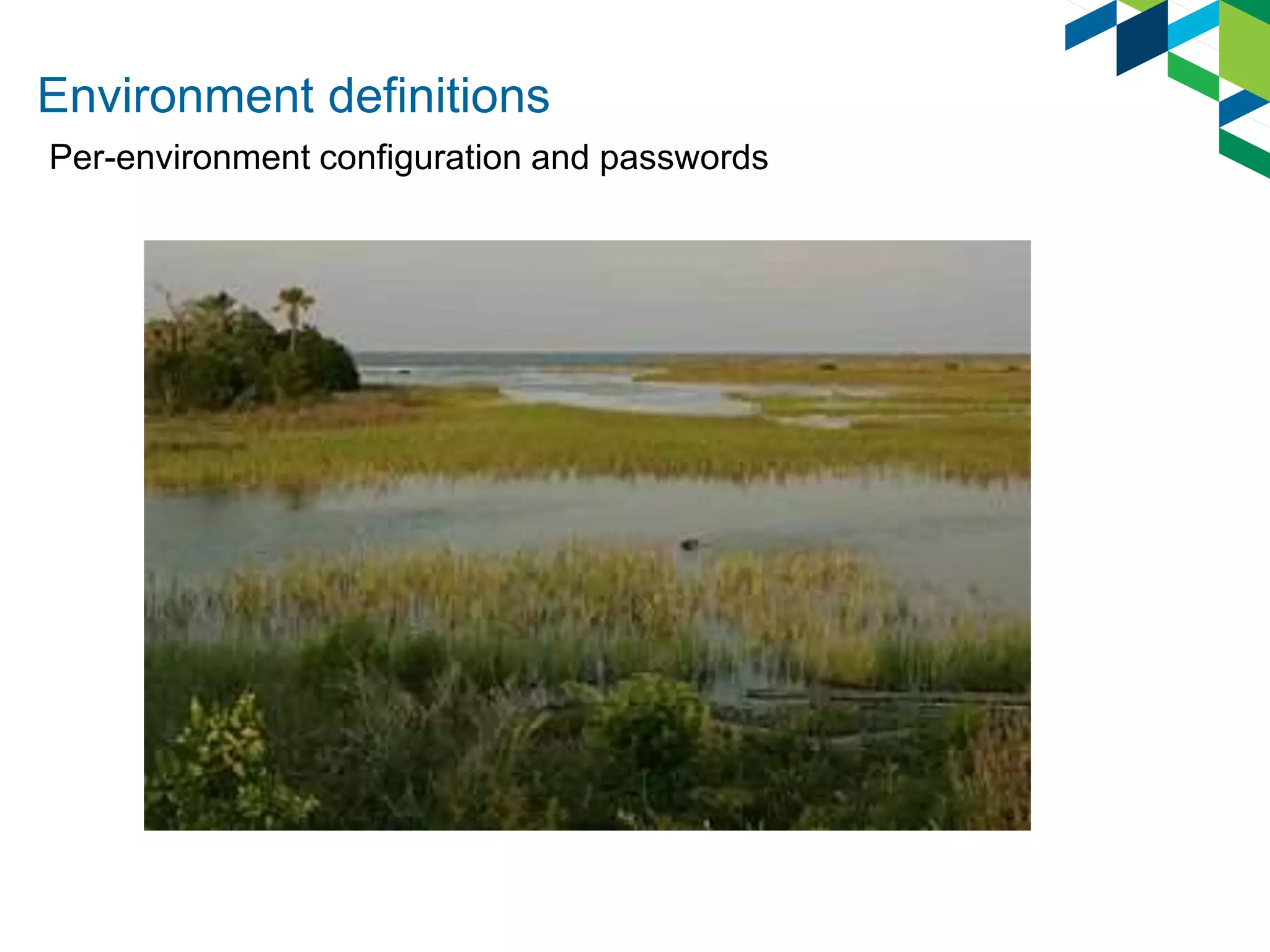 Environment definitions

Per-environment configuration and passwords